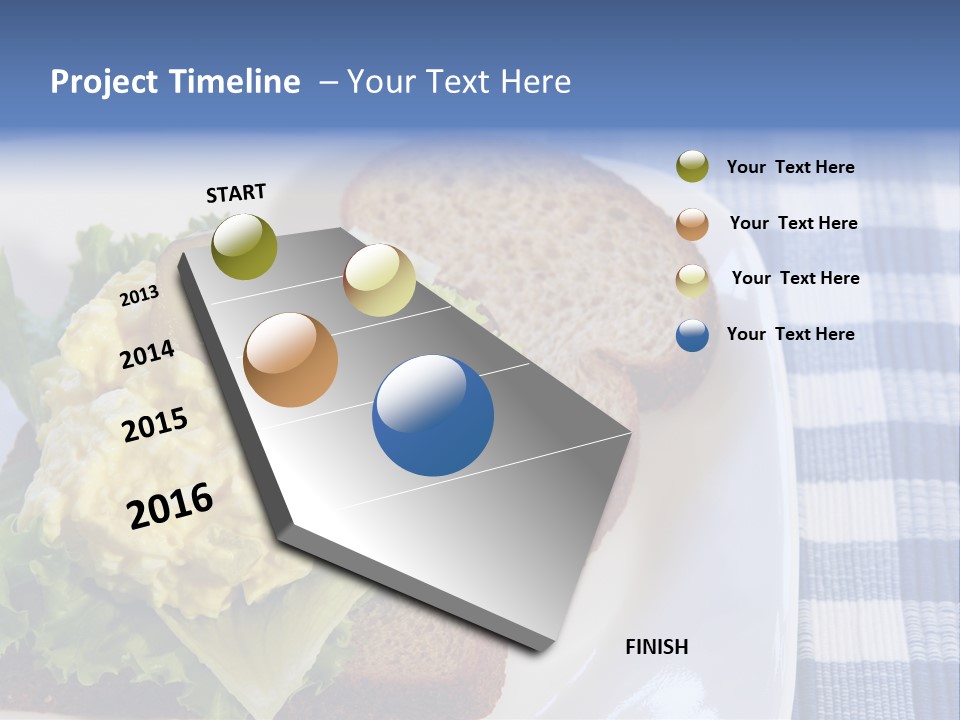 Project Timeline – Your Text Here

START

2013

2014

2015

2016

FINISH

Your Text Here

Your Text Here

Your Text Here

Your Text Here